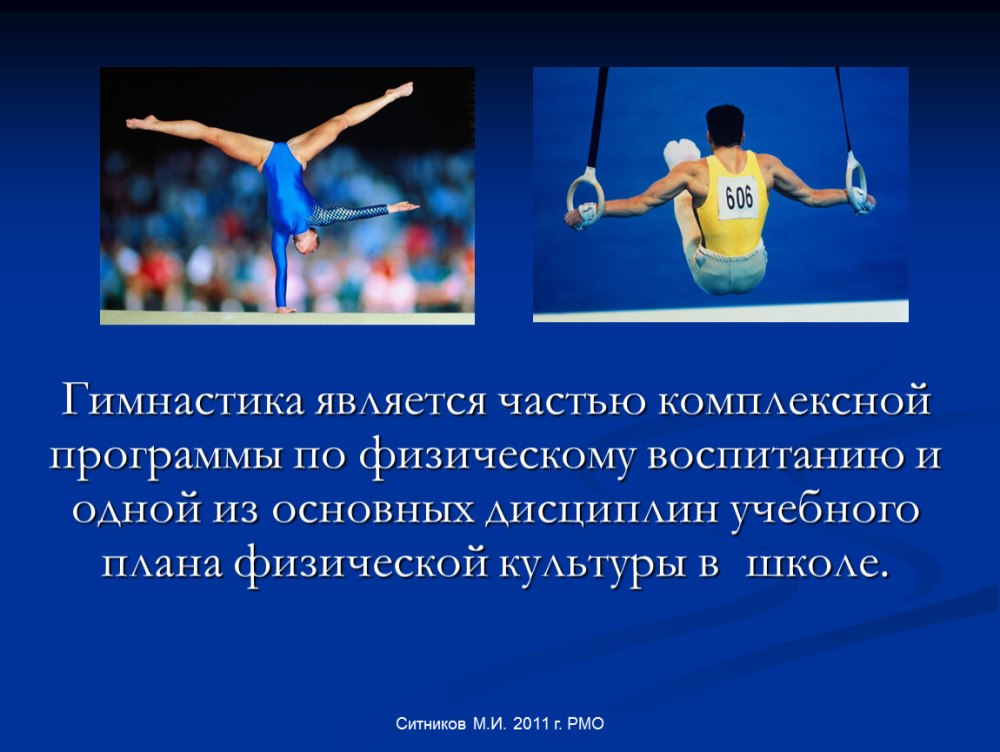 606

Гимнастика является частью комплексной программы по физическому воспитанию и одной из основных дисциплин учебного плана физической культуры в школе.

Ситников М.И. 2011 г. РМО